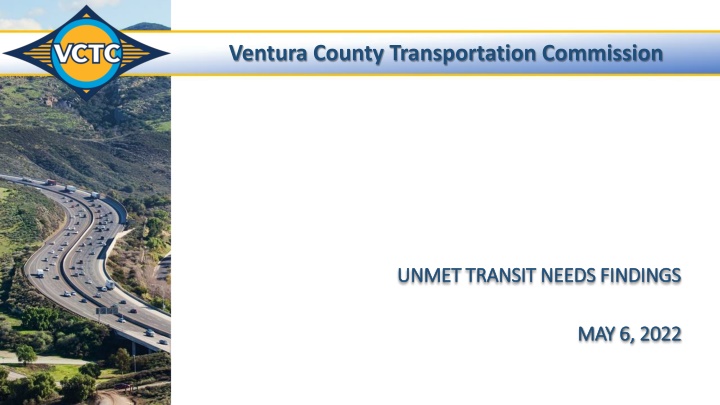 VCTC

Ventura County Transportation Commission

UNMET TRANSIT NEEDS FINDINGS

MAY 6, 2022